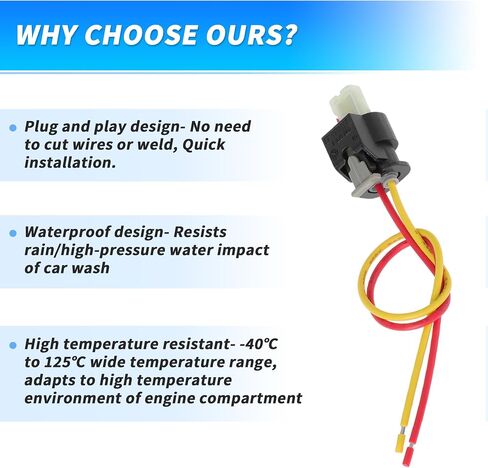 WHY CHOOSE OURS?

• Plug and play design- No need to cut wires or weld, Quick installation.

• Waterproof design- Resists rain/high-pressure water impact of car wash

• High temperature resistant- -40℃ to 125℃ wide temperature range, adapts to high temperature environment of engine compartment